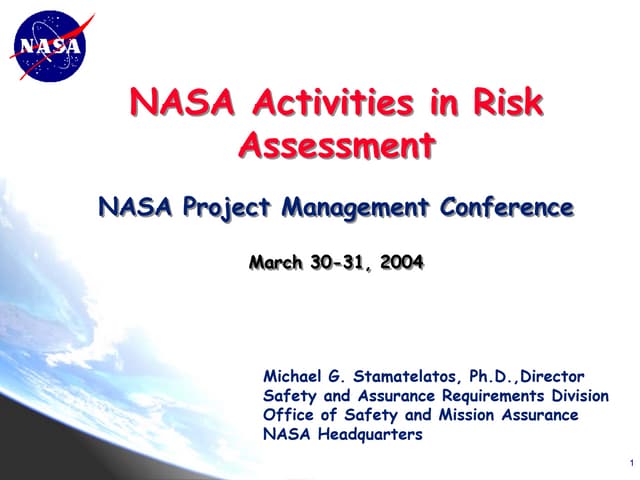 NASA

NASA Activities in Risk Assessment

NASA Project Management Conference

March 30-31, 2004

Michael G. Stamatelatos, Ph.D.,Director
Safety and Assurance Requirements Division
Office of Safety and Mission Assurance
NASA Headquarters

1